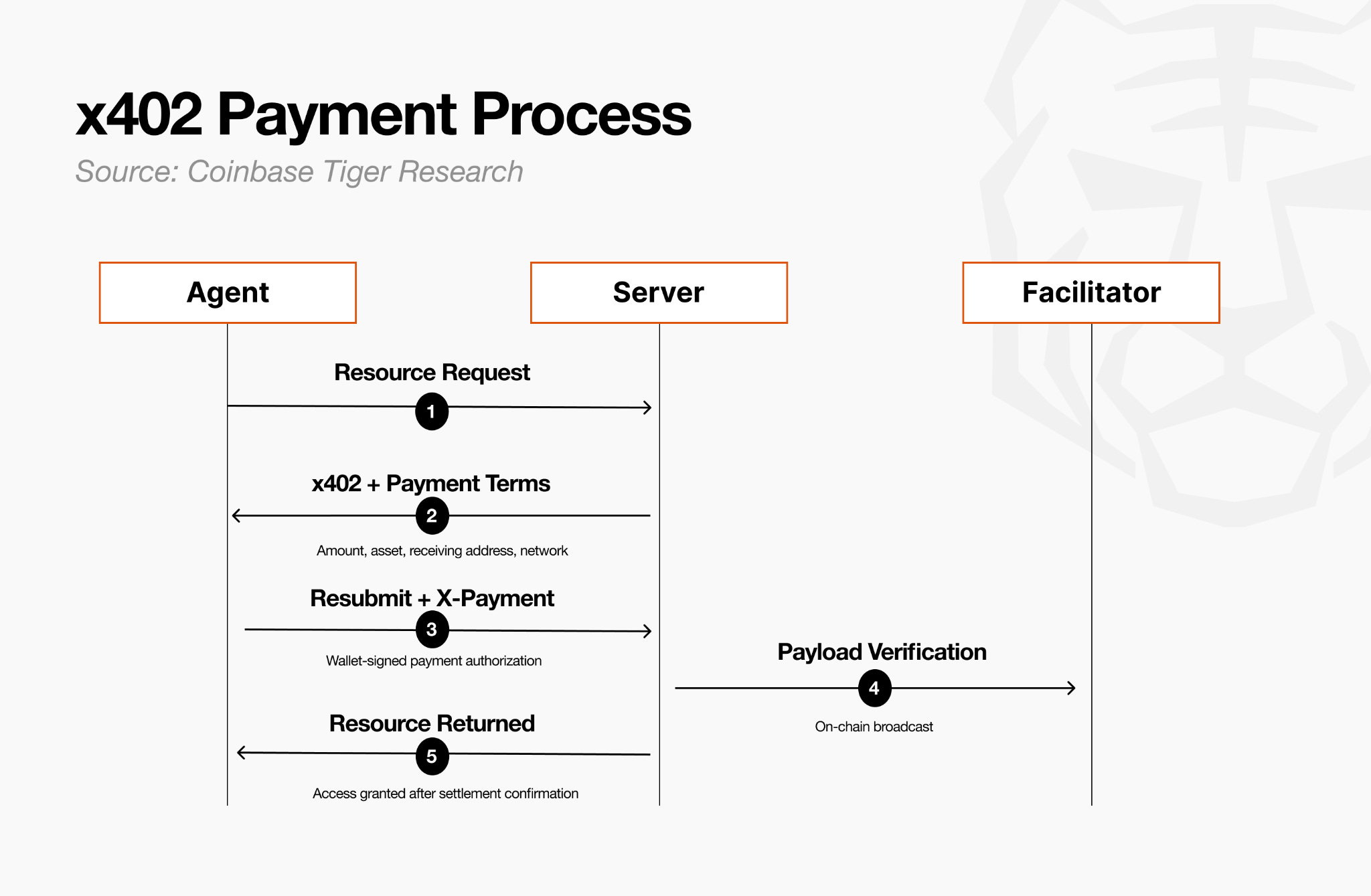 x402 Payment Process
Source: Coinbase Tiger Research

Agent

Server

Facilitator

Resource Request
1

x402 + Payment Terms
2
Amount, asset, receiving address, network

Resubmit + X-Payment
3
Wallet-signed payment authorization

Payload Verification
4
On-chain broadcast

Resource Returned
5
Access granted after settlement confirmation